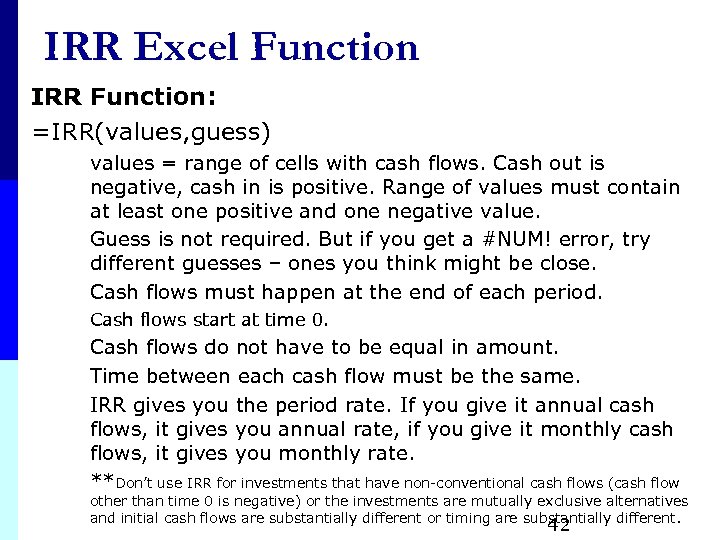 IRR Excel Function

IRR Function:

=IRR(values,guess)

values = range of cells with cash flows. Cash out is negative, cash in is positive. Range of values must contain at least one positive and one negative value.

Guess is not required. But if you get a #NUM! error, try different guesses – ones you think might be close.

Cash flows must happen at the end of each period.

Cash flows start at time 0.

Cash flows do not have to be equal in amount.

Time between each cash flow must be the same.

IRR gives you the period rate. If you give it annual cash flows, it gives you annual rate, if you give it monthly cash flows, it gives you monthly rate.

**Don't use IRR for investments that have non-conventional cash flows (cash flow other than time 0 is negative) or the investments are mutually exclusive alternatives and initial cash flows are substantially different or timing are substantially different.

42